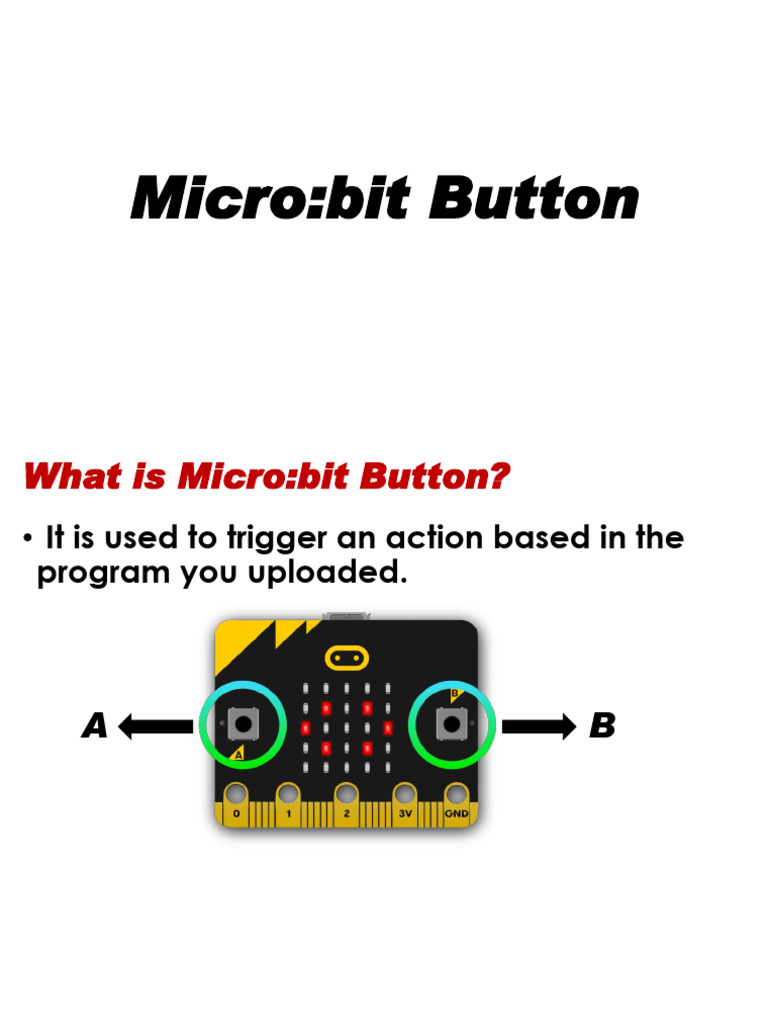 Micro:bit Button

What is Micro:bit Button?

• It is used to trigger an action based in the program you uploaded.

A

B

A

B

0

1

2

3V

GND